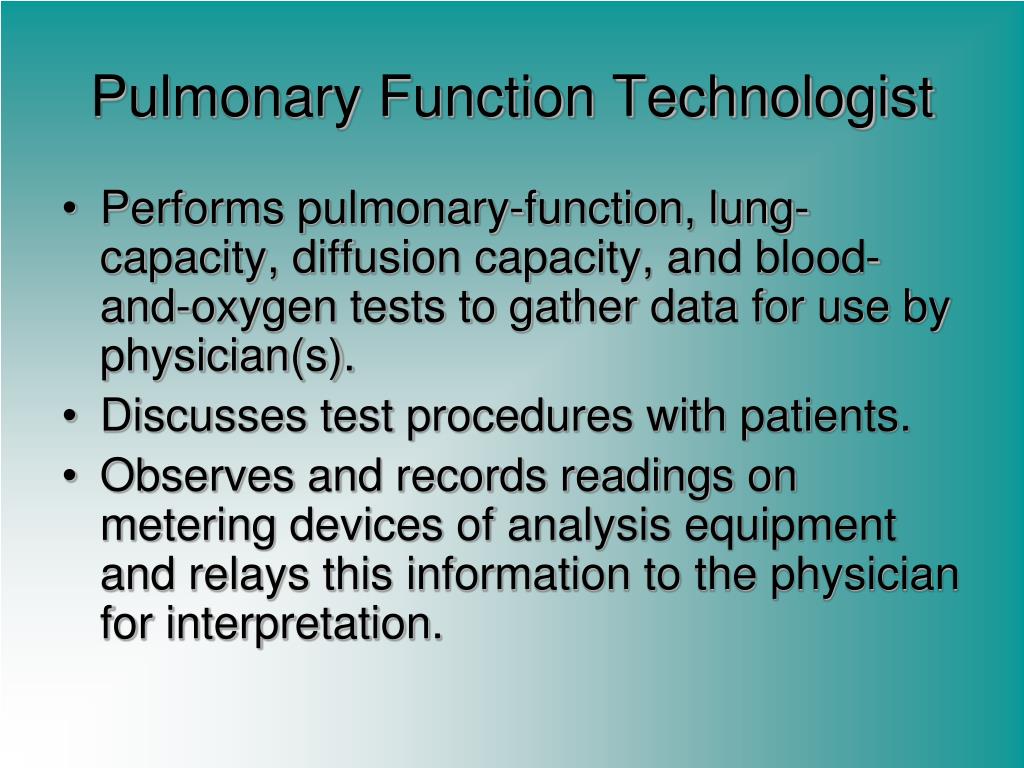 Pulmonary Function Technologist

• Performs pulmonary-function, lung-capacity, diffusion capacity, and blood-and-oxygen tests to gather data for use by physician(s).
• Discusses test procedures with patients.
• Observes and records readings on metering devices of analysis equipment and relays this information to the physician for interpretation.